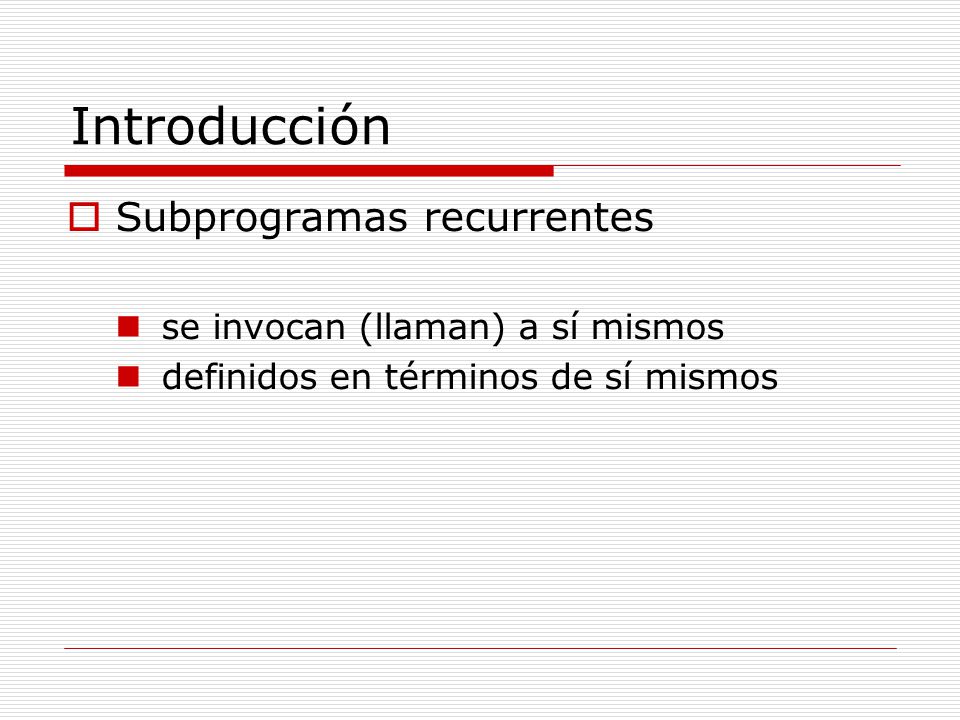 Introducción

Subprogramas recurrentes

se invocan (llaman) a sí mismos
definidos en términos de sí mismos